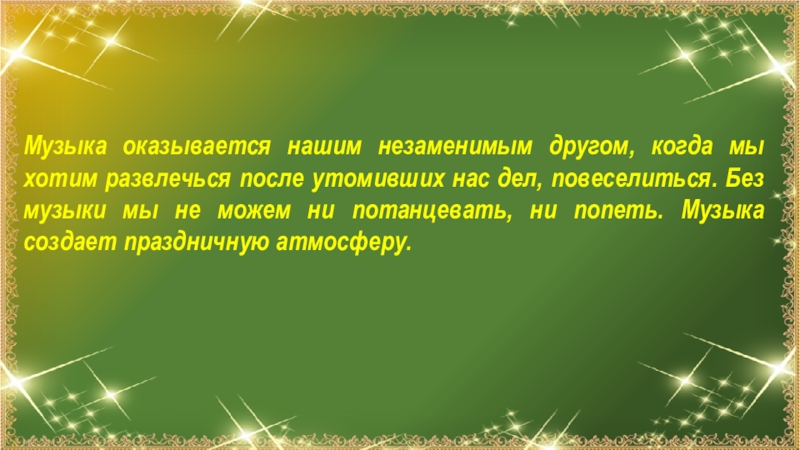 Музыка оказывается нашим незаменимым другом, когда мы хотим развлечься после утомивших нас дел, повеселиться. Без музыки мы не можем ни потанцевать, ни попеть. Музыка создает праздничную атмосферу.